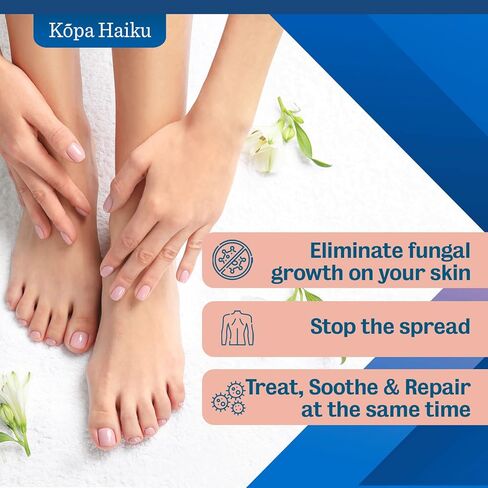 Kōpa Haiku

Eliminate fungal growth on your skin

Stop the spread

Treat, Soothe & Repair at the same time